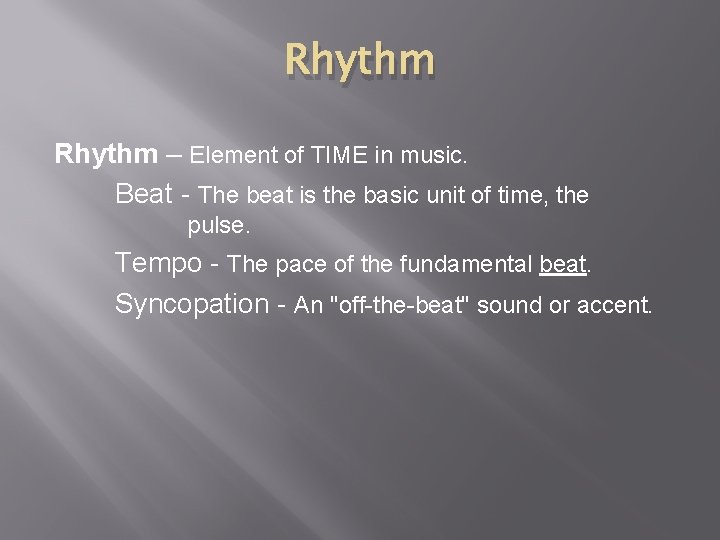 Rhythm

Rhythm – Element of TIME in music.

Beat - The beat is the basic unit of time, the pulse.

Tempo - The pace of the fundamental beat.

Syncopation - An "off-the-beat" sound or accent.